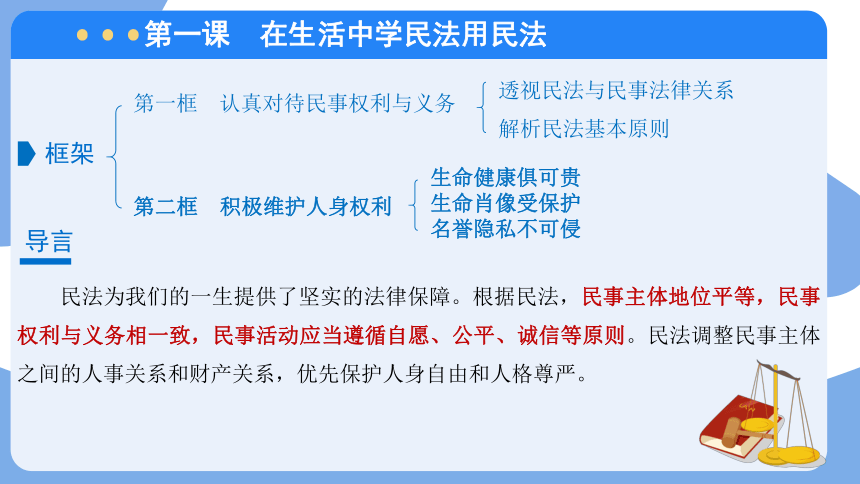 第一课　在生活中学民法用民法

框架

第一框　认真对待民事权利与义务

透视民法与民事法律关系

解析民法基本原则

第二框　积极维护人身权利

生命健康俱可贵

生命肖像受保护

名誉隐私不可侵

导言

民法为我们的一生提供了坚实的法律保障。根据民法，民事主体地位平等，民事权利与义务相一致，民事活动应当遵循自愿、公平、诚信等原则。民法调整民事主体之间的人事关系和财产关系，优先保护人身自由和人格尊严。